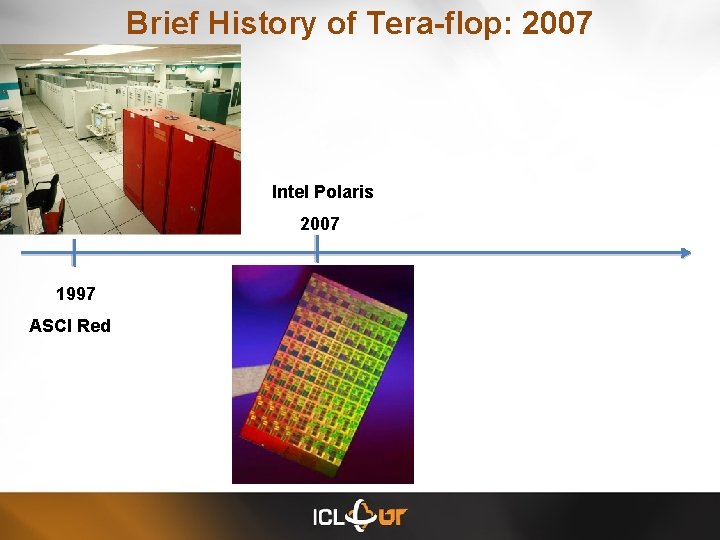 Brief History of Tera-flop: 2007

Intel Polaris

2007

1997

ASCI Red

ICL UT